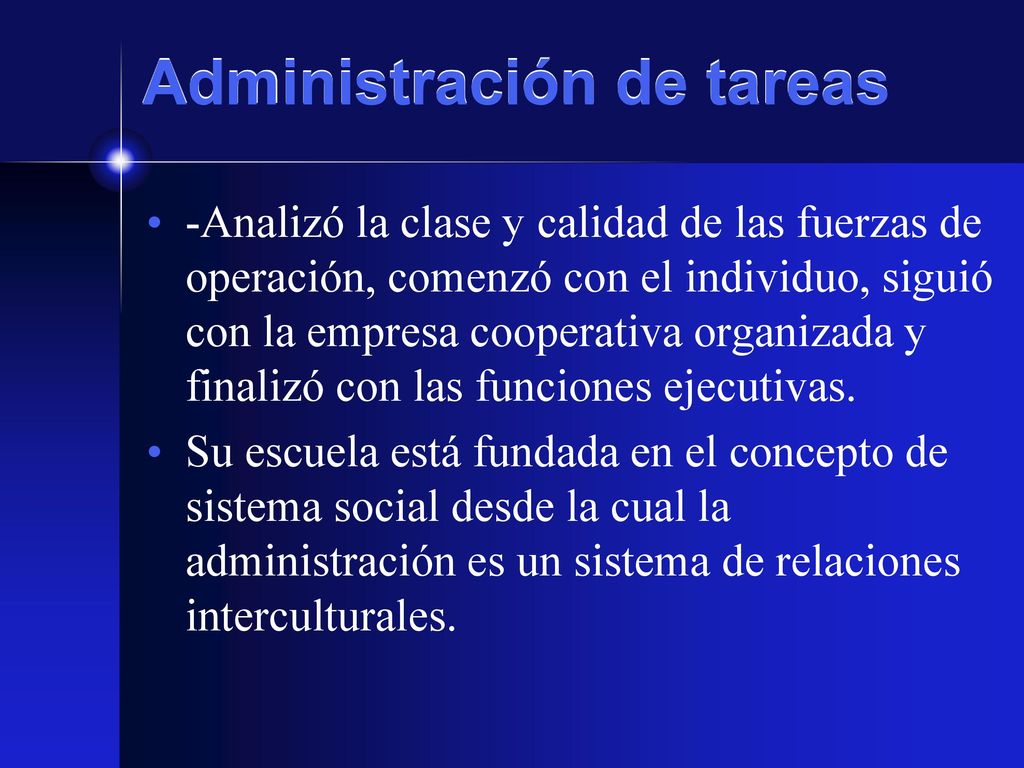 Administración de tareas

• -Analizó la clase y calidad de las fuerzas de operación, comenzó con el individuo, siguió con la empresa cooperativa organizada y finalizó con las funciones ejecutivas.

• Su escuela está fundada en el concepto de sistema social desde la cual la administración es un sistema de relaciones interculturales.